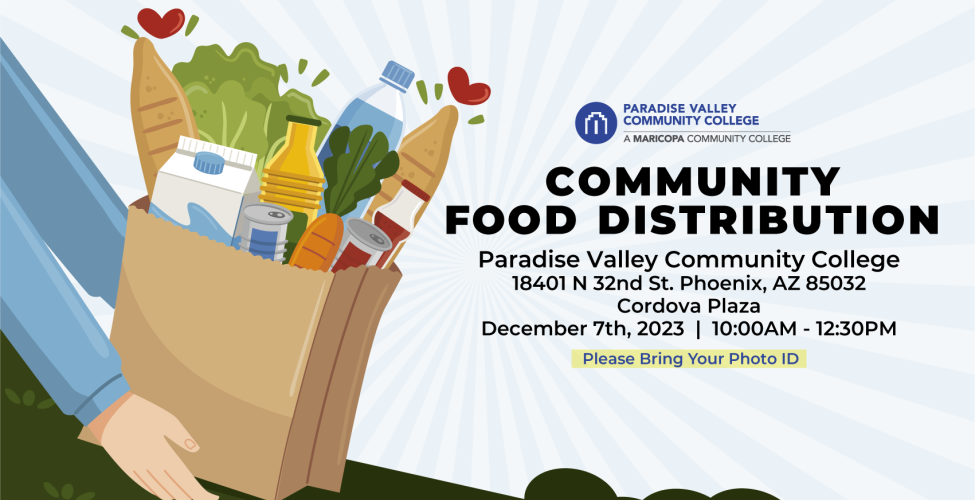 PARADISE VALLEY COMMUNITY COLLEGE
A MARICOPA COMMUNITY COLLEGE

COMMUNITY FOOD DISTRIBUTION

Paradise Valley Community College
18401 N 32nd St. Phoenix, AZ 85032
Cordova Plaza
December 7th, 2023 | 10:00AM - 12:30PM

Please Bring Your Photo ID